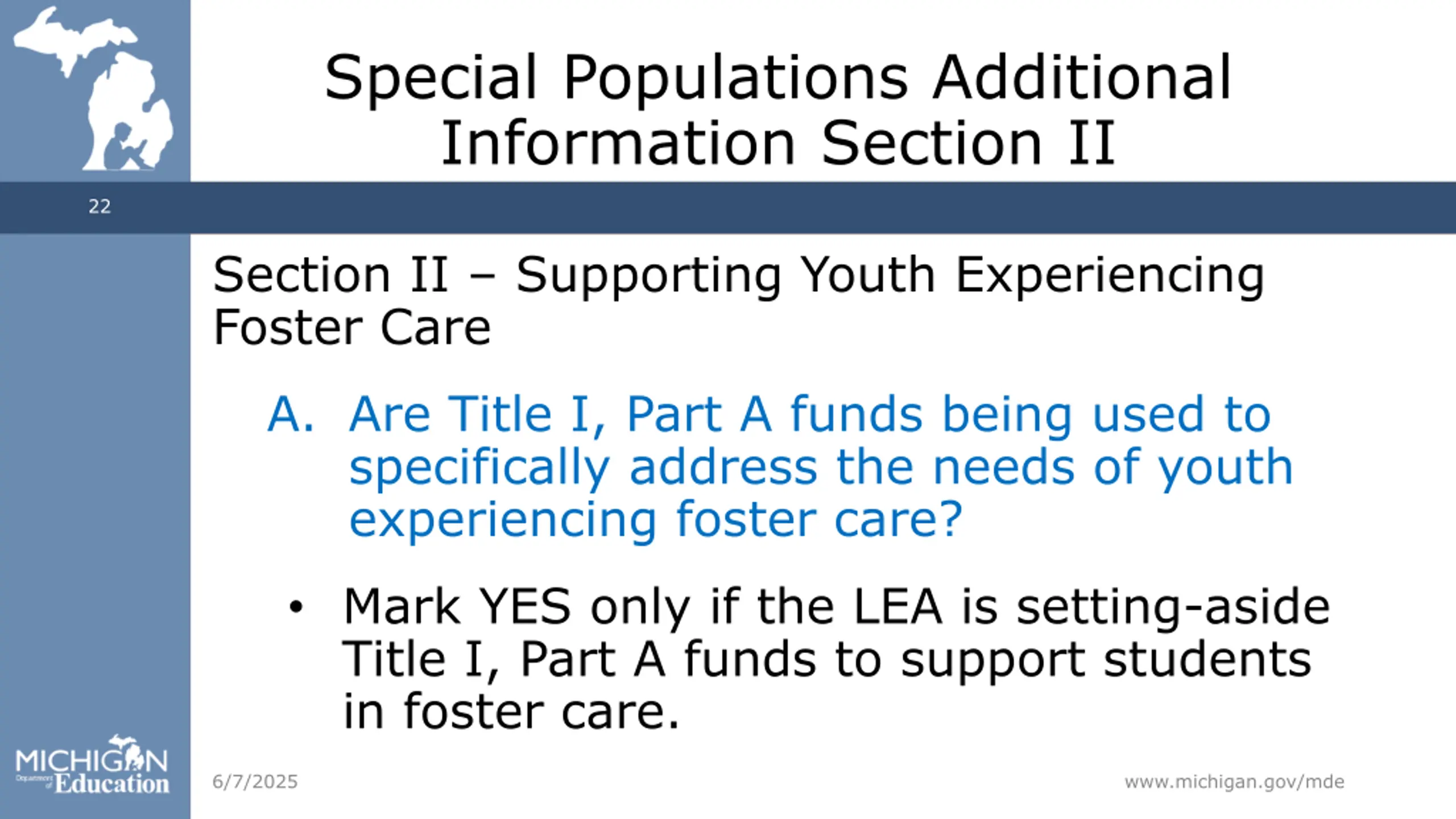 Special Populations Additional Information Section II

22

Section II – Supporting Youth Experiencing Foster Care

A. Are Title I, Part A funds being used to specifically address the needs of youth experiencing foster care?

• Mark YES only if the LEA is setting-aside Title I, Part A funds to support students in foster care.

MICHIGAN Department of Education

6/7/2025

www.michigan.gov/mde